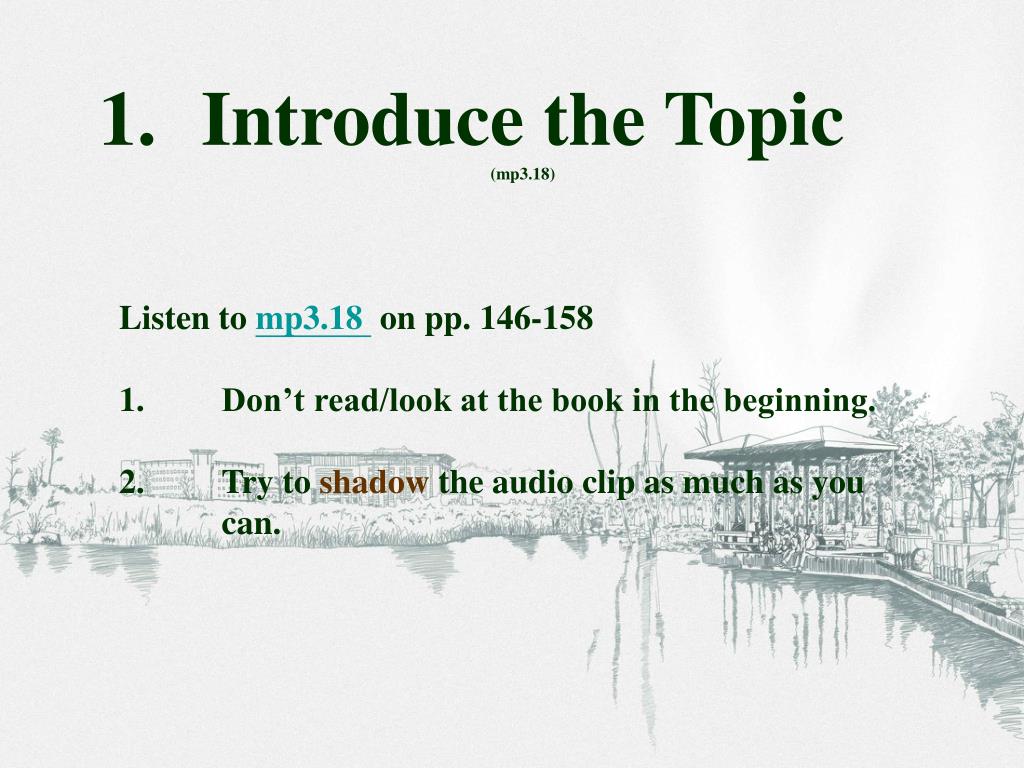 1. Introduce the Topic
(mp3.18)

Listen to mp3.18 on pp. 146-158

1. Don’t read/look at the book in the beginning.

2. Try to shadow the audio clip as much as you can.